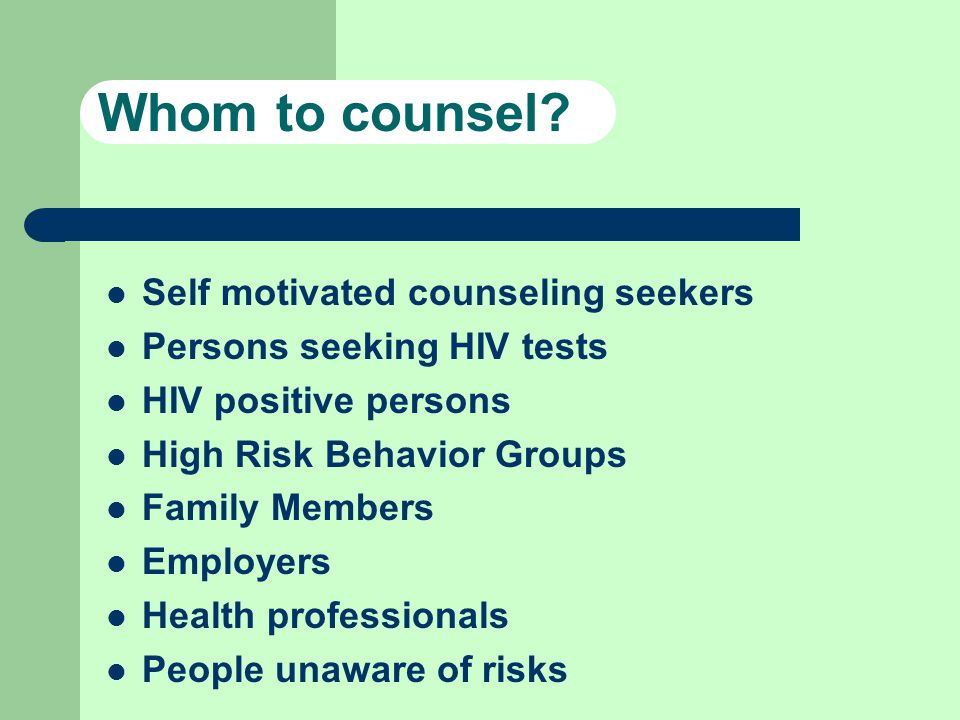 Whom to counsel?

- Self motivated counseling seekers
- Persons seeking HIV tests
- HIV positive persons
- High Risk Behavior Groups
- Family Members
- Employers
- Health professionals
- People unaware of risks